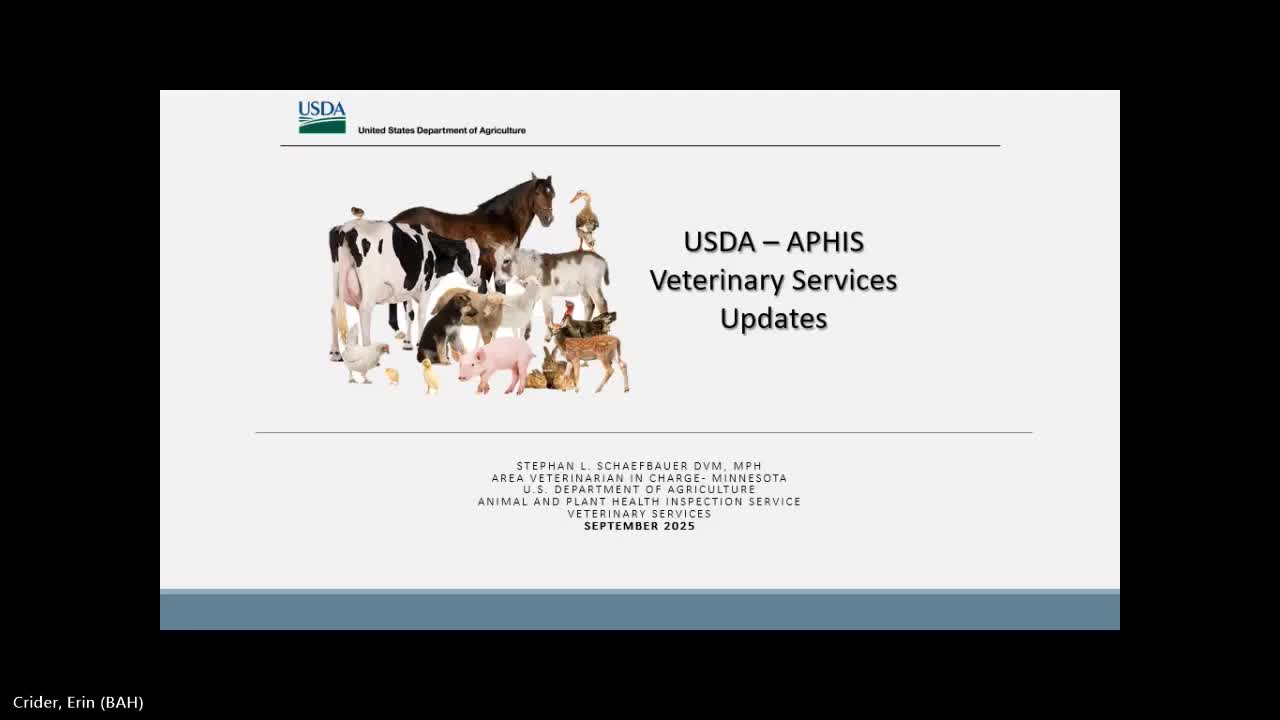 USDA
United States Department of Agriculture

USDA – APHIS
Veterinary Services
Updates

STEPHAN L. SCHAEFBAUER DVM, MPH
AREA VETERINARIAN IN CHARGE- MINNESOTA
U.S. DEPARTMENT OF AGRICULTURE
ANIMAL AND PLANT HEALTH INSPECTION SERVICE
VETERINARY SERVICES
SEPTEMBER 2025

Crider, Erin (BAH)